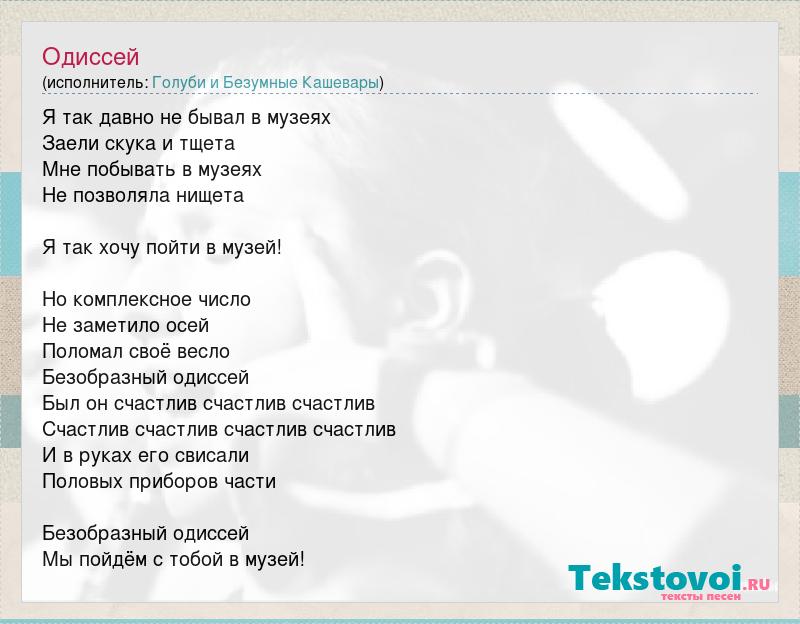 Одиссей
(исполнитель: Голуби и Безумные Кашевары)

Я так давно не бывал в музеях
Заели скука и тщета
Мне побывать в музеях
Не позволяла нищета

Я так хочу пойти в музей!

Но комплексное число
Не заметило осей
Поломал своё весло
Безобразный одиссей
Был он счастлив счастлив счастлив
Счастлив счастлив счастлив счастлив
И в руках его свисали
Половых приборов части

Безобразный одиссей
Мы пойдём с тобой в музей!

Tekstovoi.RU
тексты песен